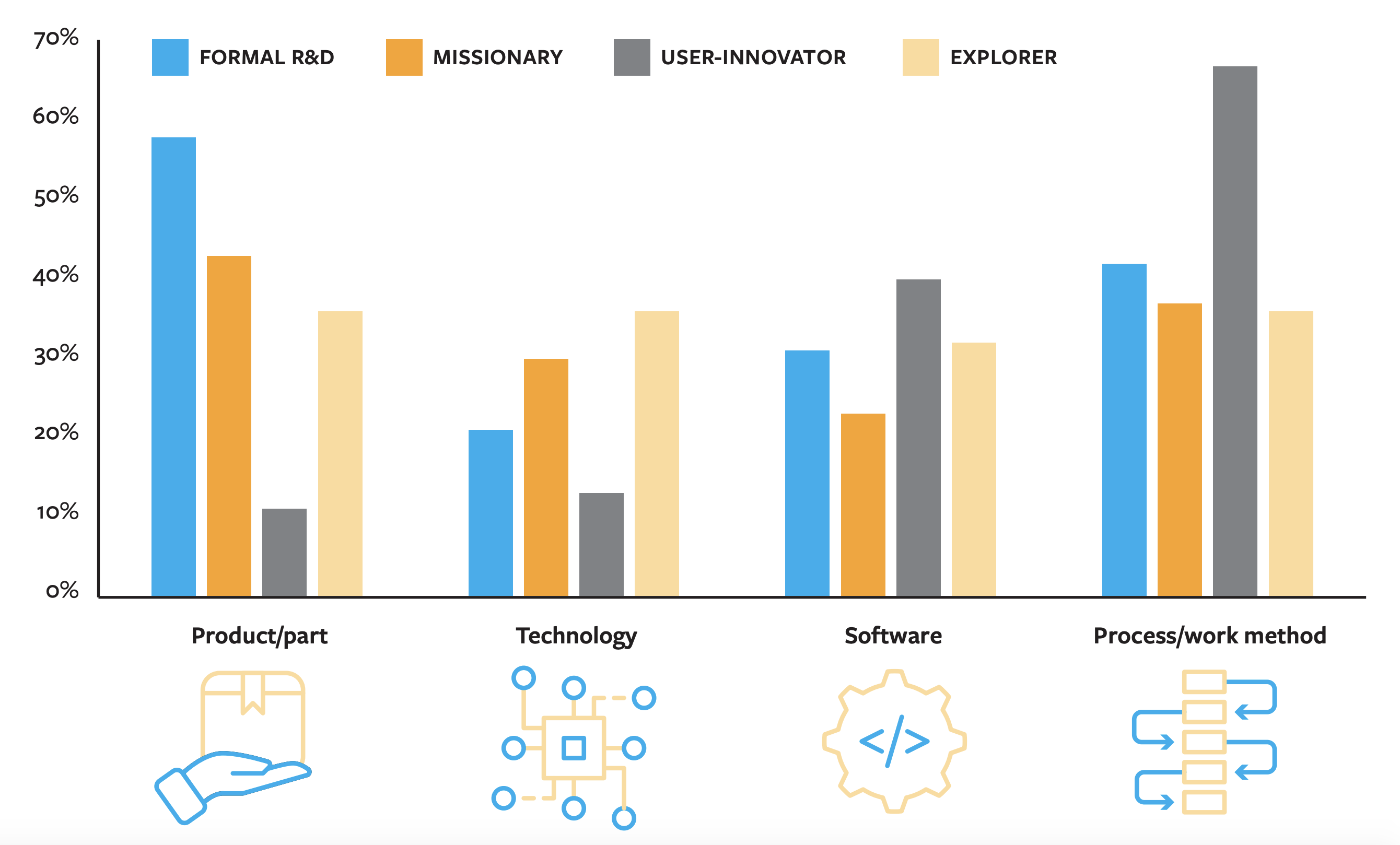 70%
60%
50%
40%
30%
20%
10%
0%

FORMAL R&D
MISSIONARY
USER-INNOVATOR
EXPLORER

Product/part
Technology
Software
Process/work method